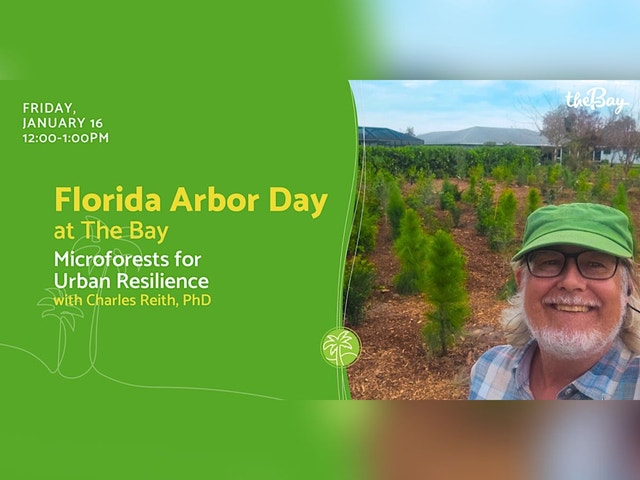 FRIDAY,
JANUARY 16
12:00-1:00PM

Florida Arbor Day
at The Bay
Microforests for Urban Resilience
with Charles Reith, PhD

theBay